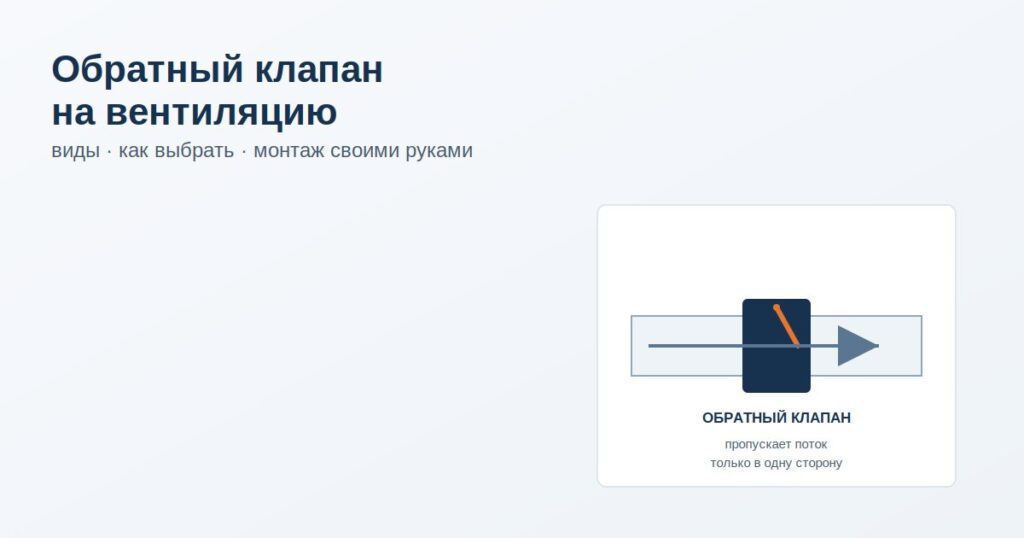 Обратный клапан
на вентиляцию

виды · как выбрать · монтаж своими руками

ОБРАТНЫЙ КЛАПАН

пропускает поток
только в одну сторону